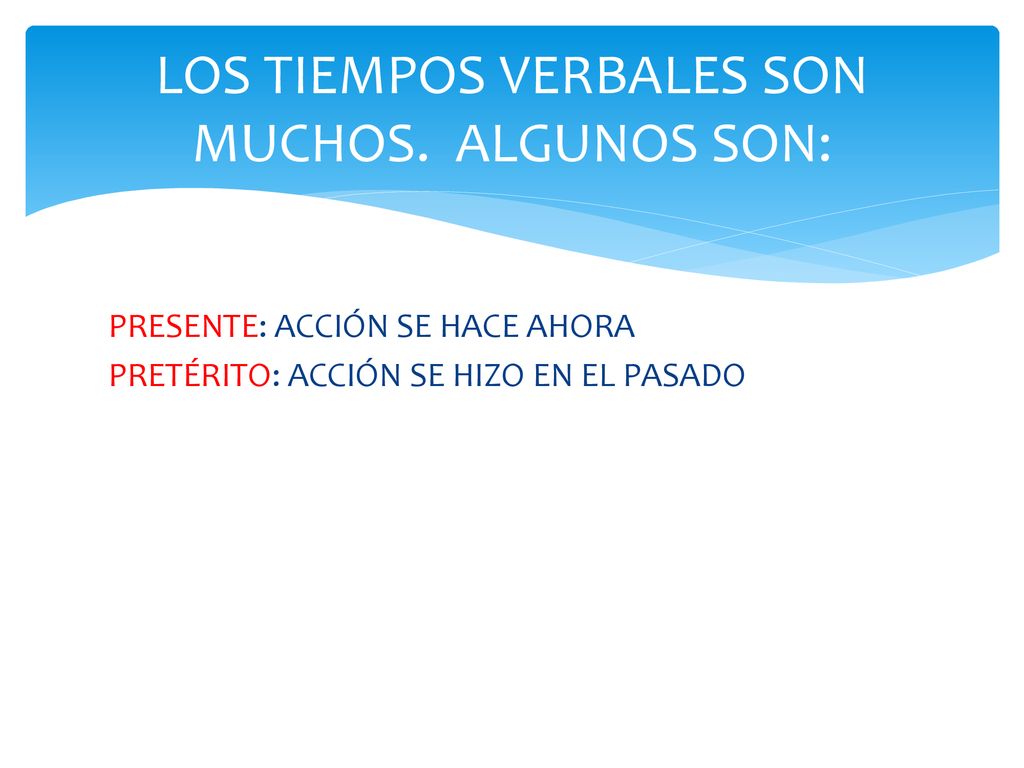 LOS TIEMPOS VERBALES SON MUCHOS.  ALGUNOS SON:

PRESENTE: ACCIÓN SE HACE AHORA
PRETÉRITO: ACCIÓN SE HIZO EN EL PASADO